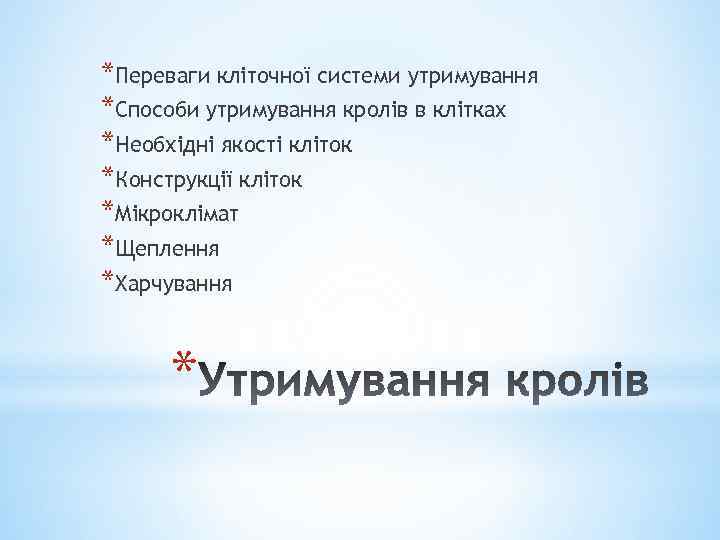 *Переваги кліточної системи утримування
*Способи утримування кролів в клітках
*Необхідні якості кліток
*Конструкції кліток
*Мікроклімат
*Щеплення
*Харчування

*Утримування кролів